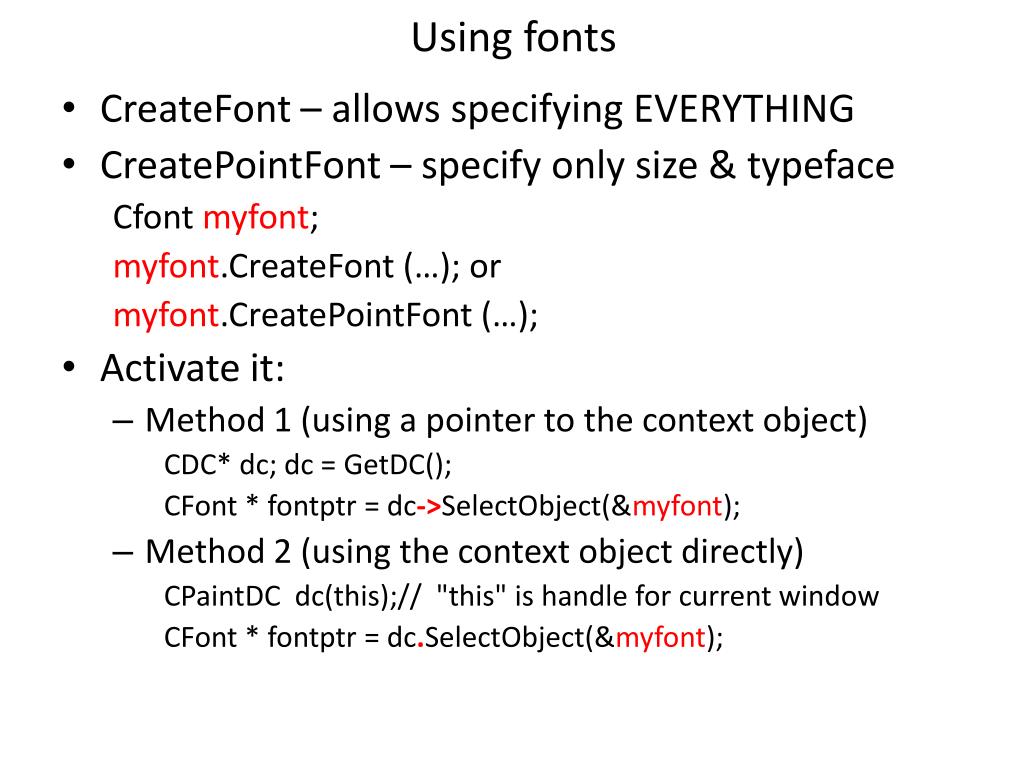 Using fonts

• CreateFont – allows specifying EVERYTHING
• CreatePointFont – specify only size & typeface

Cfont myfont;
myfont.CreateFont (…); or
myfont.CreatePointFont (…);

• Activate it:
– Method 1 (using a pointer to the context object)
CDC* dc; dc = GetDC();
CFont * fontptr = dc->SelectObject(&myfont);
– Method 2 (using the context object directly)
CPaintDC dc(this);// "this" is handle for current window
CFont * fontptr = dc.SelectObject(&myfont);